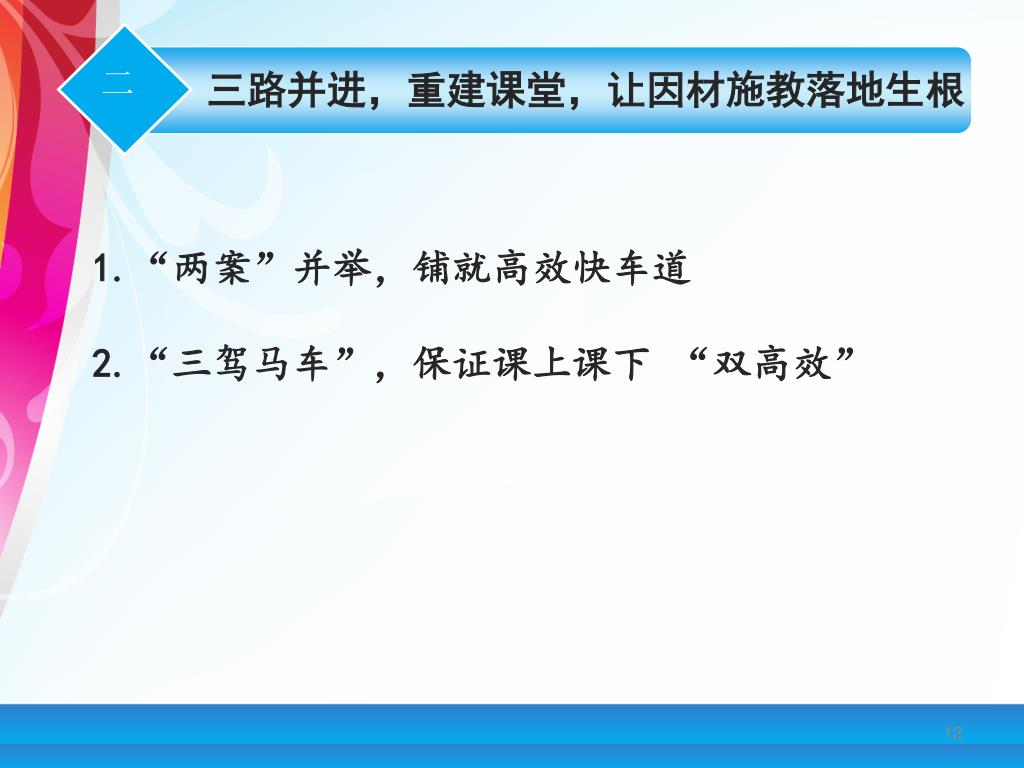 二

三路并进，重建课堂，让因材施教落地生根

1.“两案”并举，铺就高效快车道

2.“三驾马车”，保证课上课下 “双高效”

12